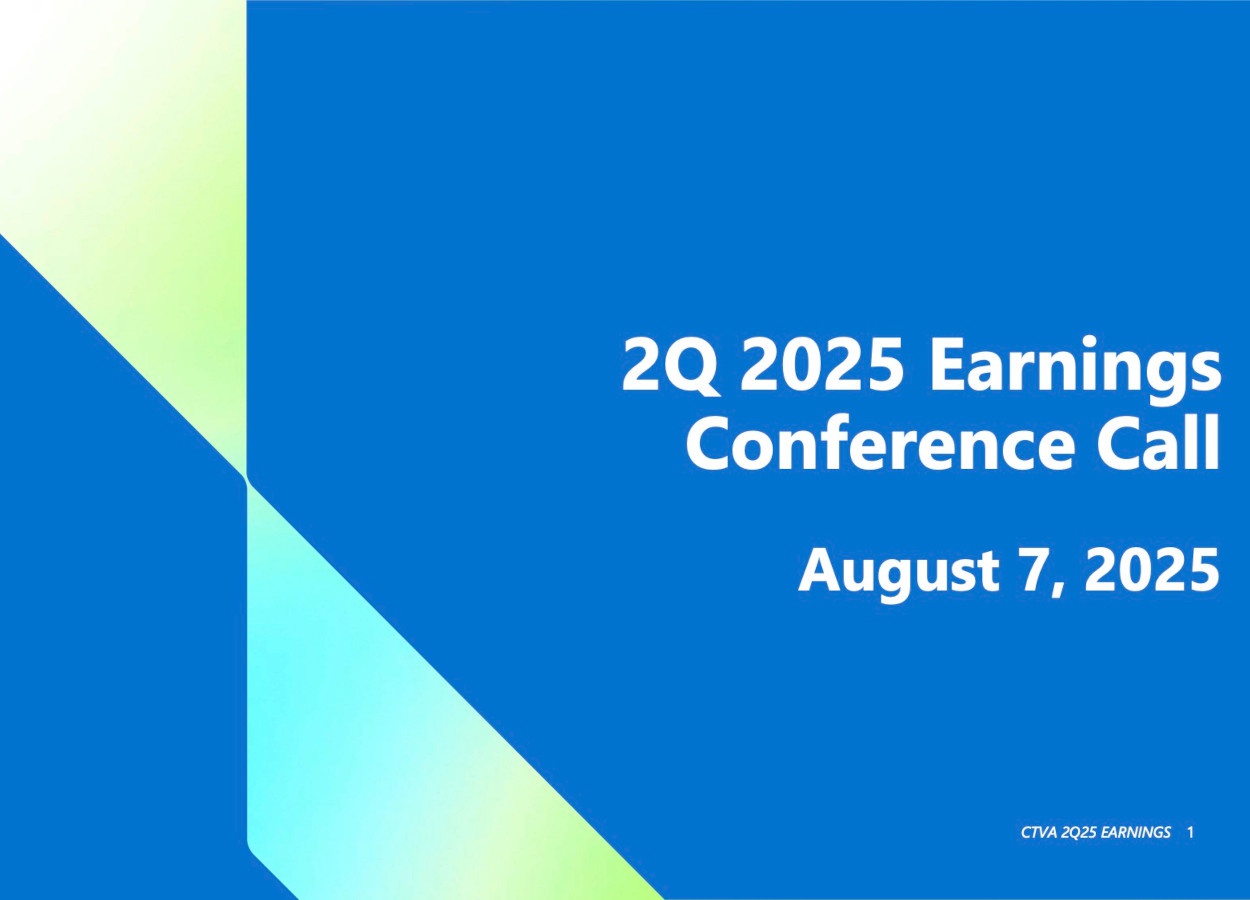 2Q 2025 Earnings Conference Call

August 7, 2025

CTVA 2Q25 EARNINGS 1